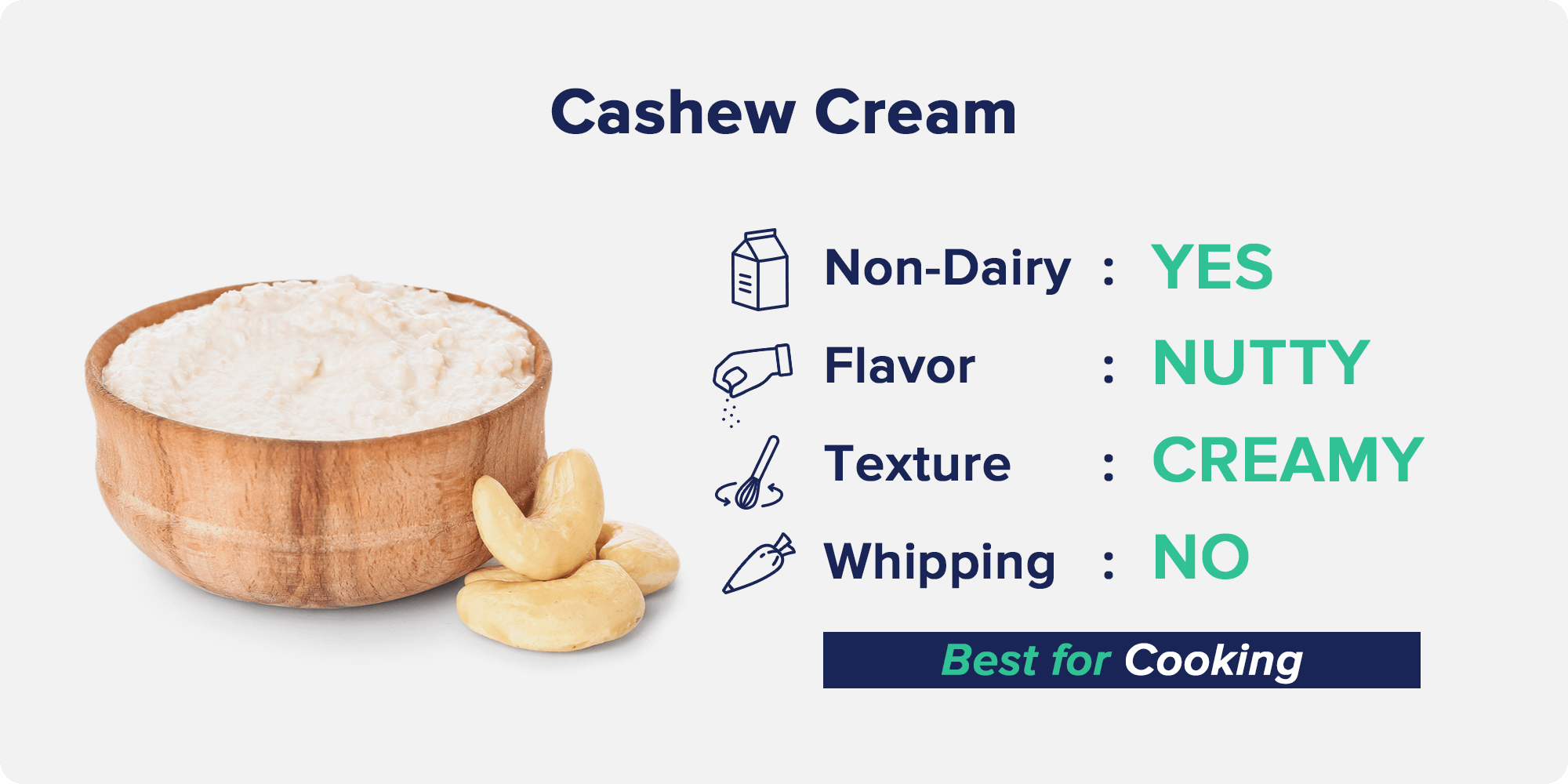 Cashew Cream

Non-Dairy : YES

Flavor : NUTTY

Texture : CREAMY

Whipping : NO

Best for Cooking